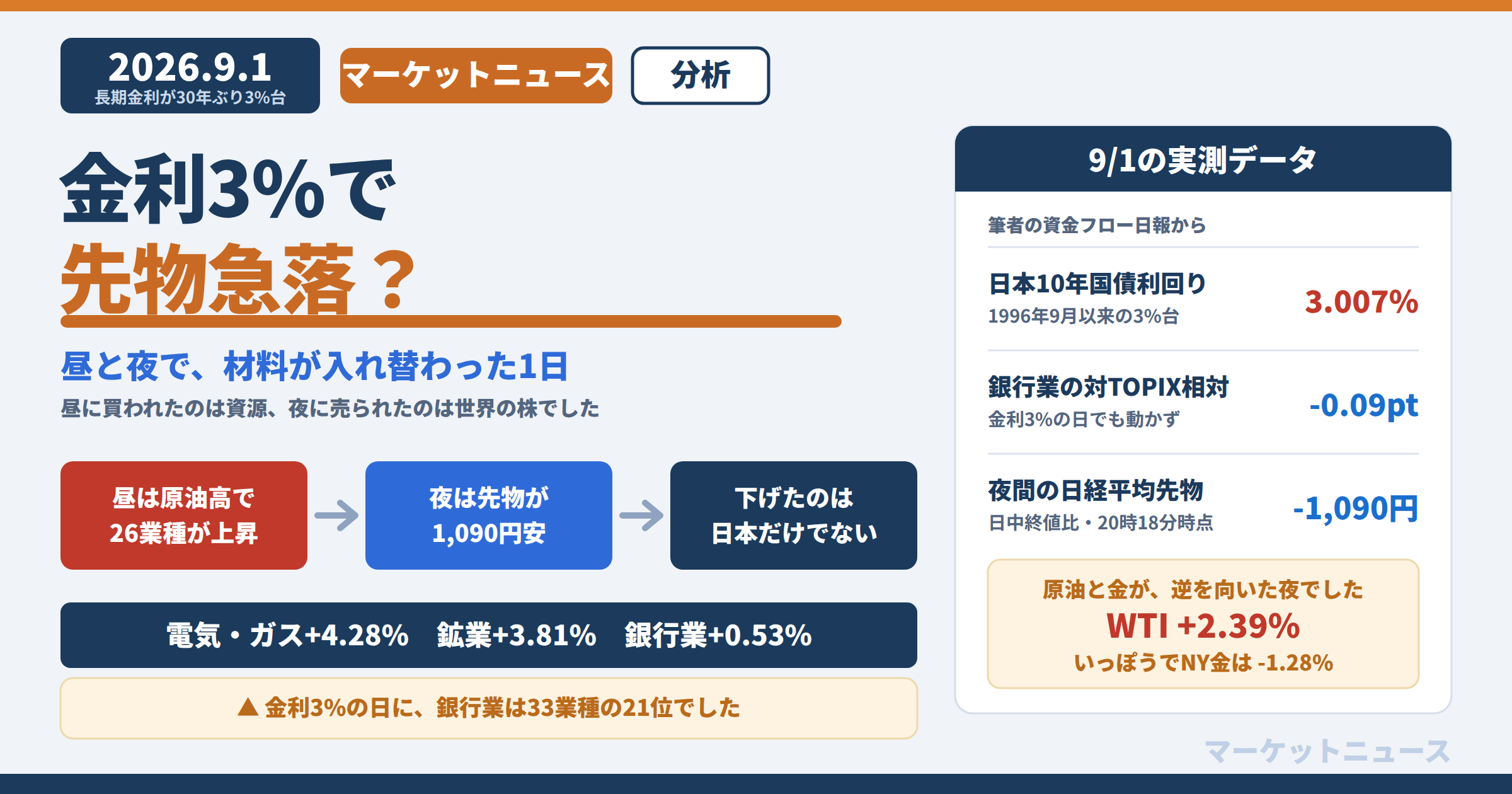 2026.9.1
長期金利が30年ぶり3%台

マーケットニュース

分析

金利3%で
先物急落？

昼と夜で、材料が入れ替わった1日
昼に買われたのは資源、夜に売られたのは世界の株でした

昼は原油高で
26業種が上昇

夜は先物が
1,090円安

下げたのは
日本だけでない

電気・ガス+4.28%　鉱業+3.81%　銀行業+0.53%

▲ 金利3%の日に、銀行業は33業種の21位でした

9/1の実測データ

筆者の資金フロー日報から

日本10年国債利回り
1996年9月以来の3%台
3.007%

銀行業の対TOPIX相対
金利3%の日でも動かず
-0.09pt

夜間の日経平均先物
日中終値比・20時18分時点
-1,090円

原油と金が、逆を向いた夜でした
WTI +2.39%
いっぽうでNY金は -1.28%

マーケットニュース